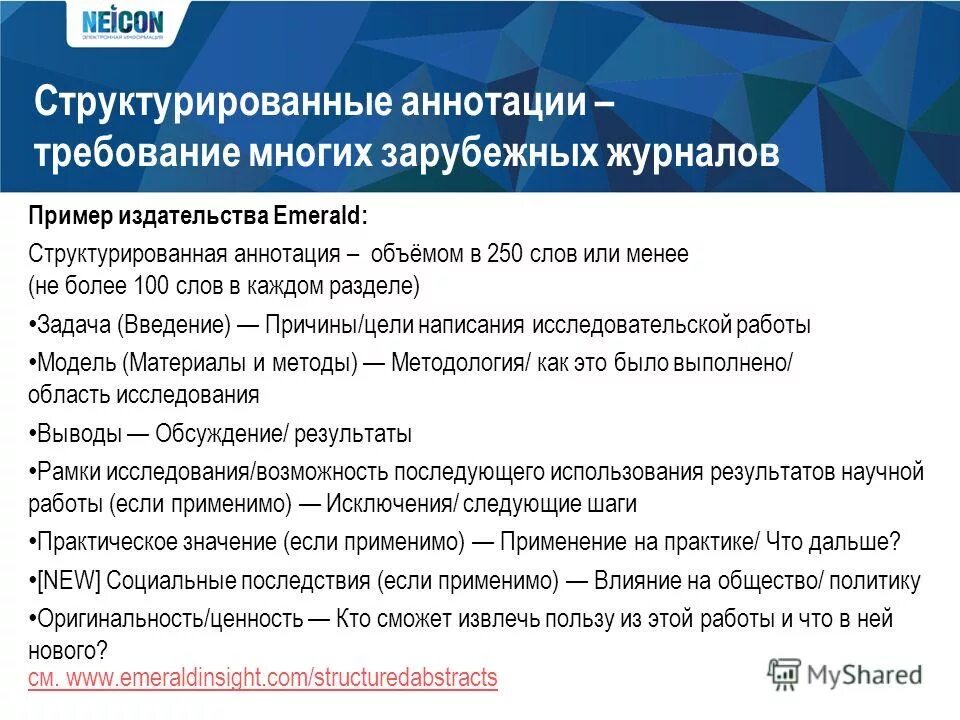 NEICON
ЭЛЕКТРОННАЯ ИНФОРМАЦИЯ

Структурированные аннотации – требование многих зарубежных журналов

Пример издательства Emerald:

Структурированная аннотация – объёмом в 250 слов или менее (не более 100 слов в каждом разделе)

•Задача (Введение) — Причины/цели написания исследовательской работы

•Модель (Материалы и методы) — Методология/ как это было выполнено/ область исследования

•Выводы — Обсуждение/ результаты

•Рамки исследования/возможность последующего использования результатов научной работы (если применимо) — Исключения/ следующие шаги

•Практическое значение (если применимо) — Применение на практике/ Что дальше?

•[NEW] Социальные последствия (если применимо) — Влияние на общество/ политику

•Оригинальность/ценность — Кто сможет извлечь пользу из этой работы и что в ней нового?

см. www.emeraldinsight.com/structuredabstracts

MyShared